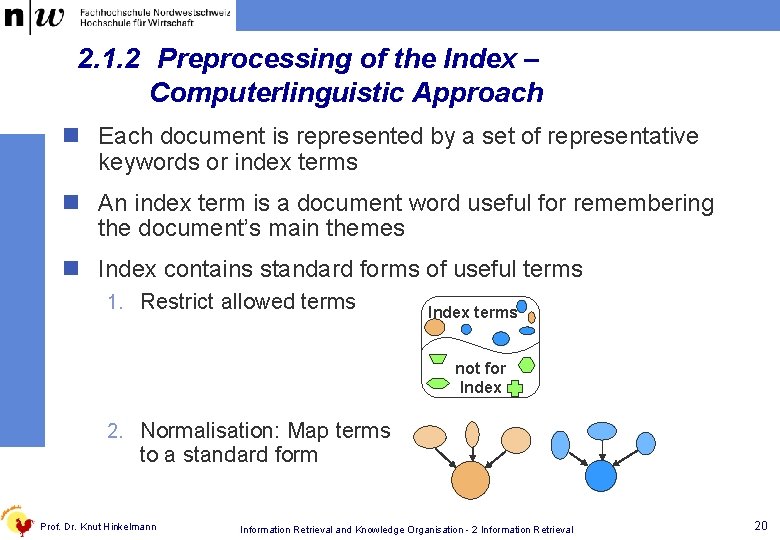 n|w Fachhochschule Nordwestschweiz
Hochschule für Wirtschaft

2.1.2 Preprocessing of the Index – Computerlinguistic Approach

Each document is represented by a set of representative keywords or index terms

An index term is a document word useful for remembering the document's main themes

Index contains standard forms of useful terms

1. Restrict allowed terms

Index terms

not for Index

2. Normalisation: Map terms to a standard form

Prof. Dr. Knut Hinkelmann

Information Retrieval and Knowledge Organisation - 2 Information Retrieval

20